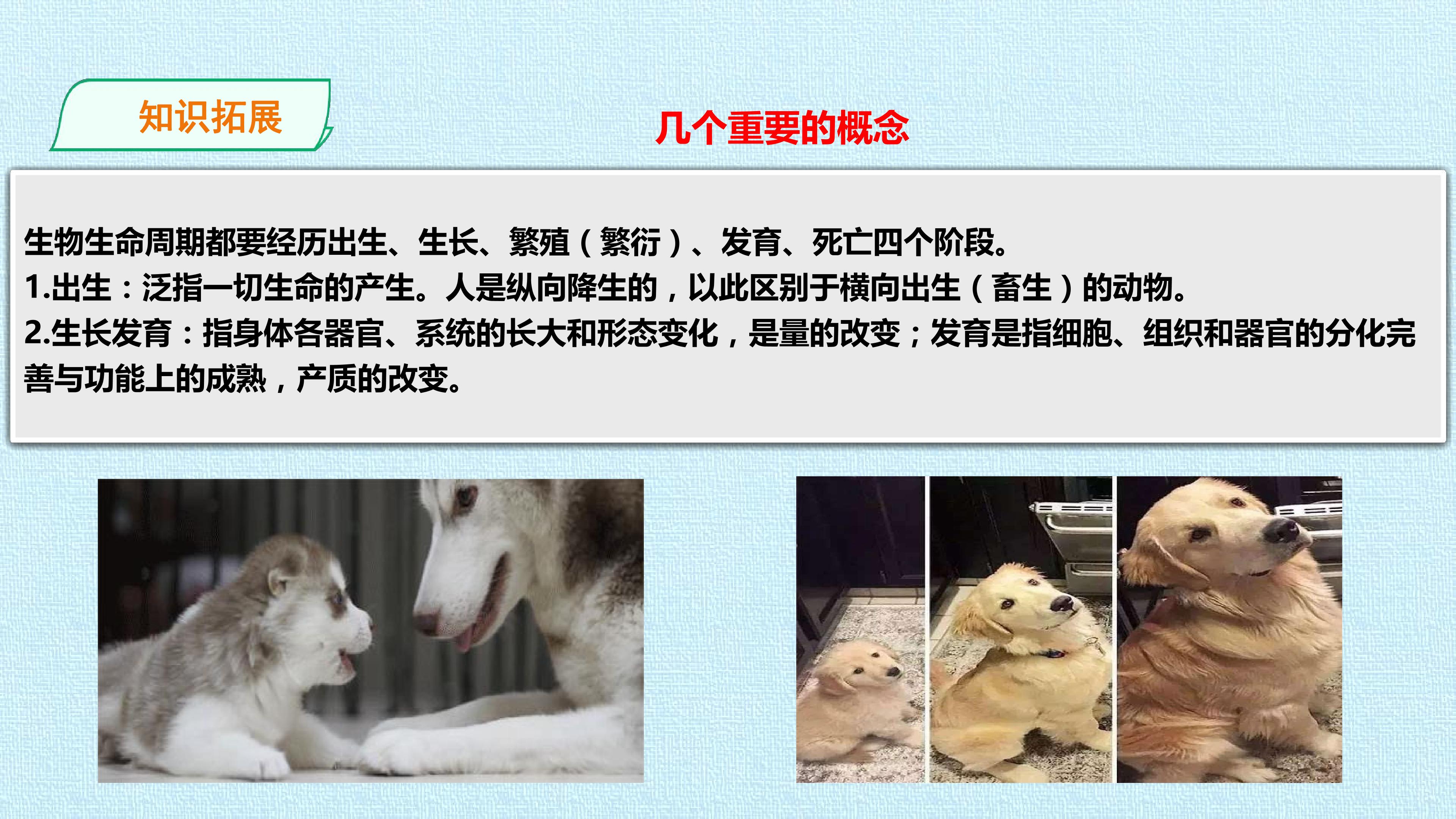 知识拓展

几个重要的概念

生物生命周期都要经历出生、生长、繁殖（繁衍）、发育、死亡四个阶段。
1.出生：泛指一切生命的产生。人是纵向降生的，以此区别于横向出生（畜生）的动物。
2.生长发育：指身体各器官、系统的长大和形态变化，是量的改变；发育是指细胞、组织和器官的分化完善与功能上的成熟，产质的改变。